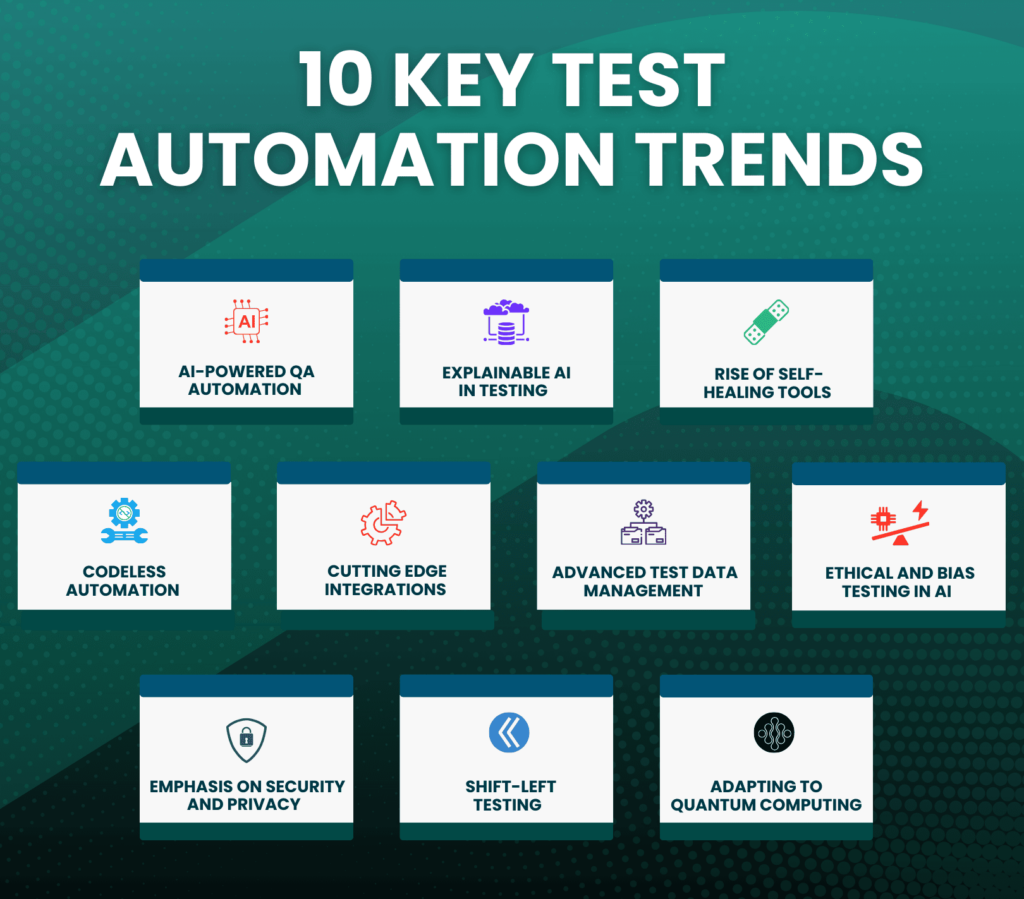 10 KEY TEST AUTOMATION TRENDS

AI

AI-POWERED QA AUTOMATION

EXPLAINABLE AI IN TESTING

RISE OF SELF-HEALING TOOLS

CODELESS AUTOMATION

CUTTING EDGE INTEGRATIONS

ADVANCED TEST DATA MANAGEMENT

ETHICAL AND BIAS TESTING IN AI

EMPHASIS ON SECURITY AND PRIVACY

SHIFT-LEFT TESTING

ADAPTING TO QUANTUM COMPUTING